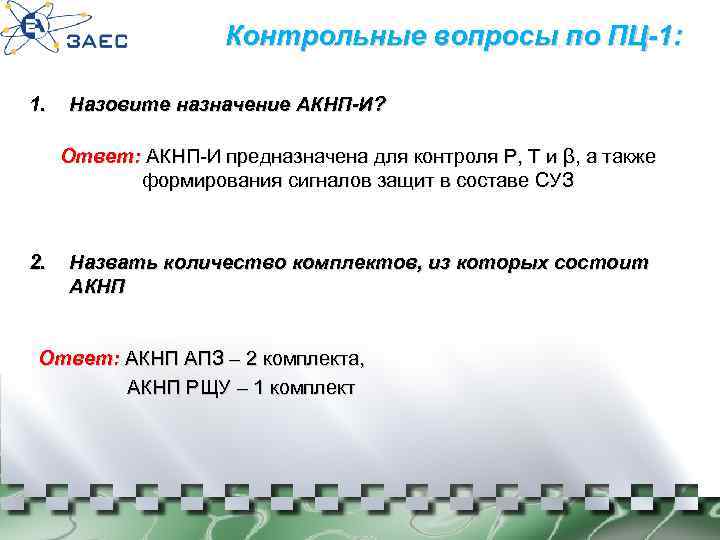 ЗАЕС

Контрольные вопросы по ПЦ-1:

1. Назовите назначение АКНП-И?

Ответ: АКНП-И предназначена для контроля Р, Т и β, а также формирования сигналов защит в составе СУЗ

2. Назвать количество комплектов, из которых состоит АКНП

Ответ: АКНП АПЗ – 2 комплекта,
АКНП РЩУ – 1 комплект